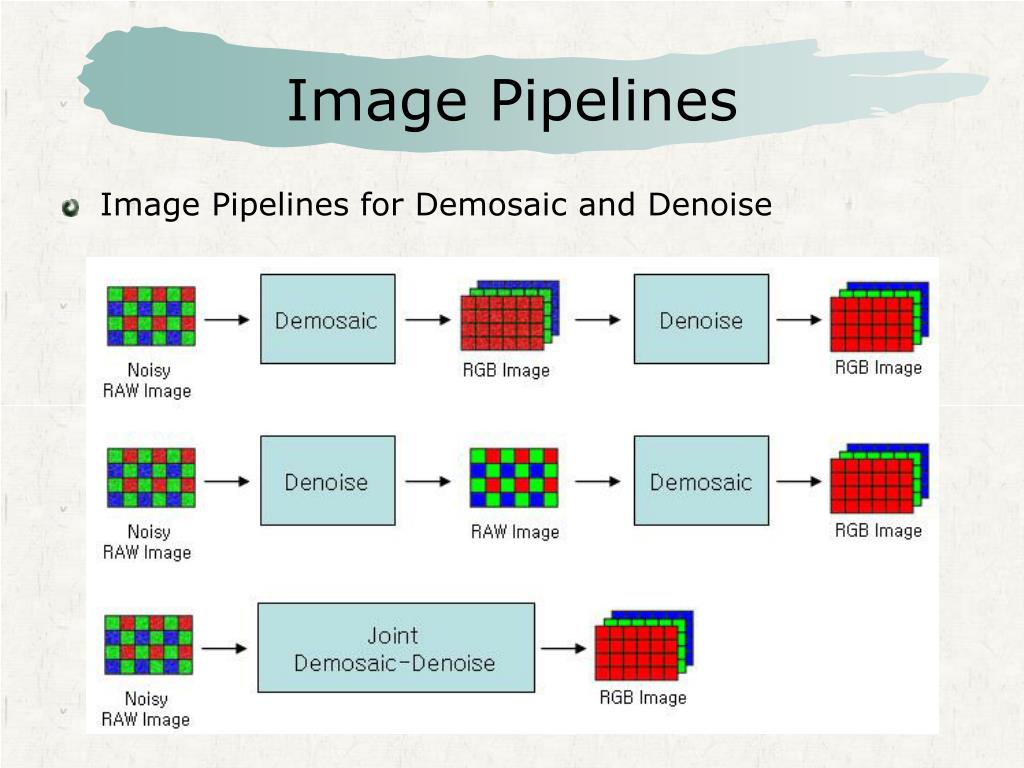 Image Pipelines

Image Pipelines for Demosaic and Denoise

Noisy RAW Image

Demosaic

RGB Image

Denoise

RGB Image

Noisy RAW Image

Denoise

RAW Image

Demosaic

RGB Image

Noisy RAW Image

Joint Demosaic-Denoise

RGB Image